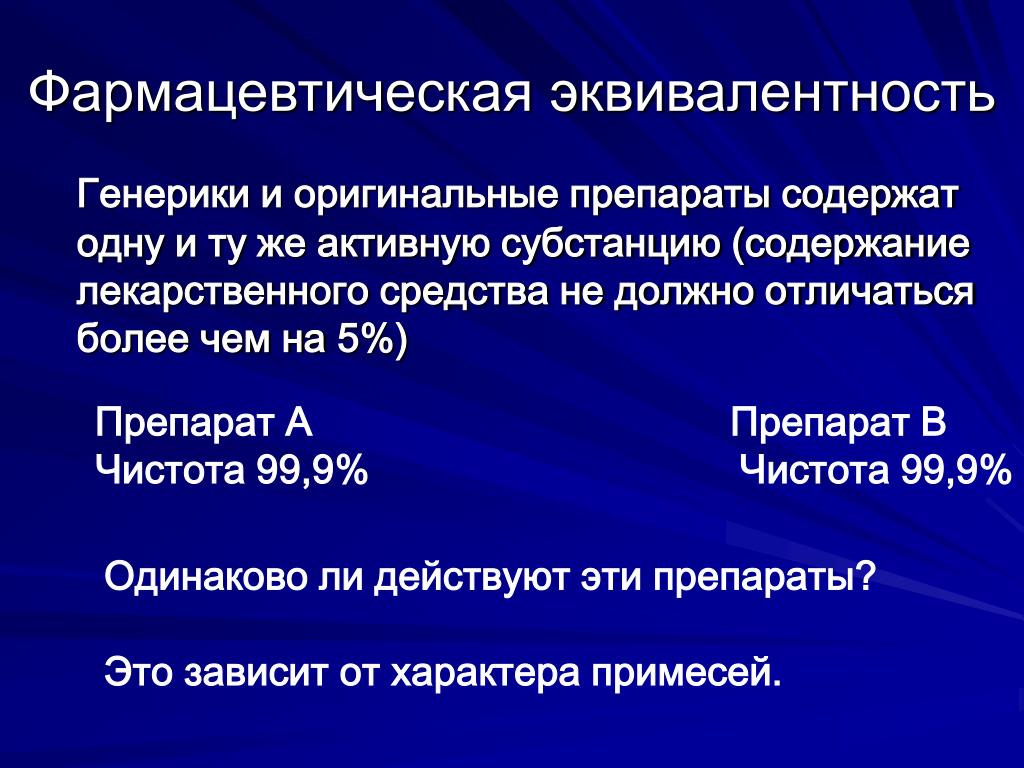 Фармацевтическая эквивалентность

Генерики и оригинальные препараты содержат одну и ту же активную субстанцию (содержание лекарственного средства не должно отличаться более чем на 5%)

Препарат А
Чистота 99,9%

Препарат В
Чистота 99,9%

Одинаково ли действуют эти препараты?

Это зависит от характера примесей.